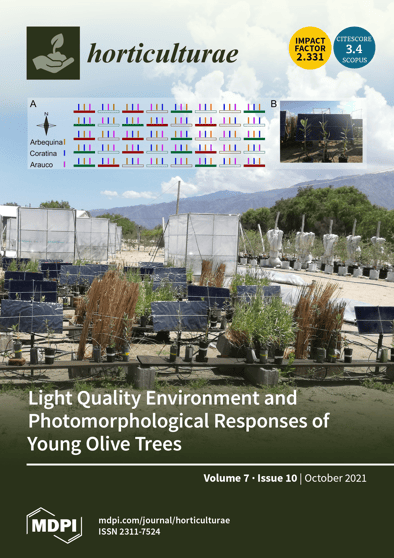 horticulturae

IMPACT FACTOR 2.331

CITESCORE 3.4 SCOPUS

A

N

Arbequina

Coratina

Arauco

B

Light Quality Environment and Photomorphological Responses of Young Olive Trees

Volume 7 · Issue 10 | October 2021

MDPI

mdpi.com/journal/horticulturae
ISSN 2311-7524